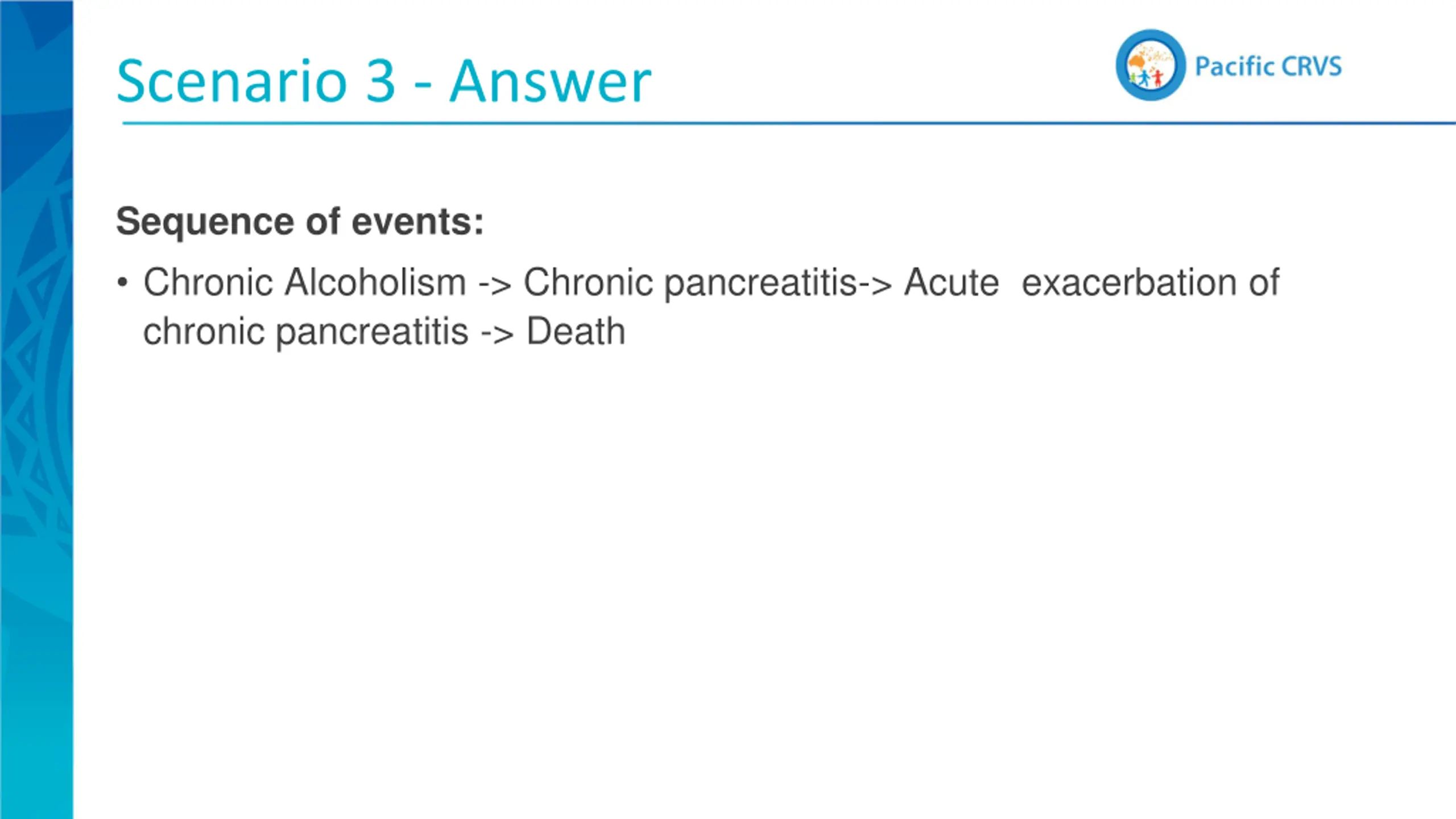 Scenario 3 - Answer

Pacific CRVS

Sequence of events:

• Chronic Alcoholism -> Chronic pancreatitis-> Acute exacerbation of chronic pancreatitis -> Death